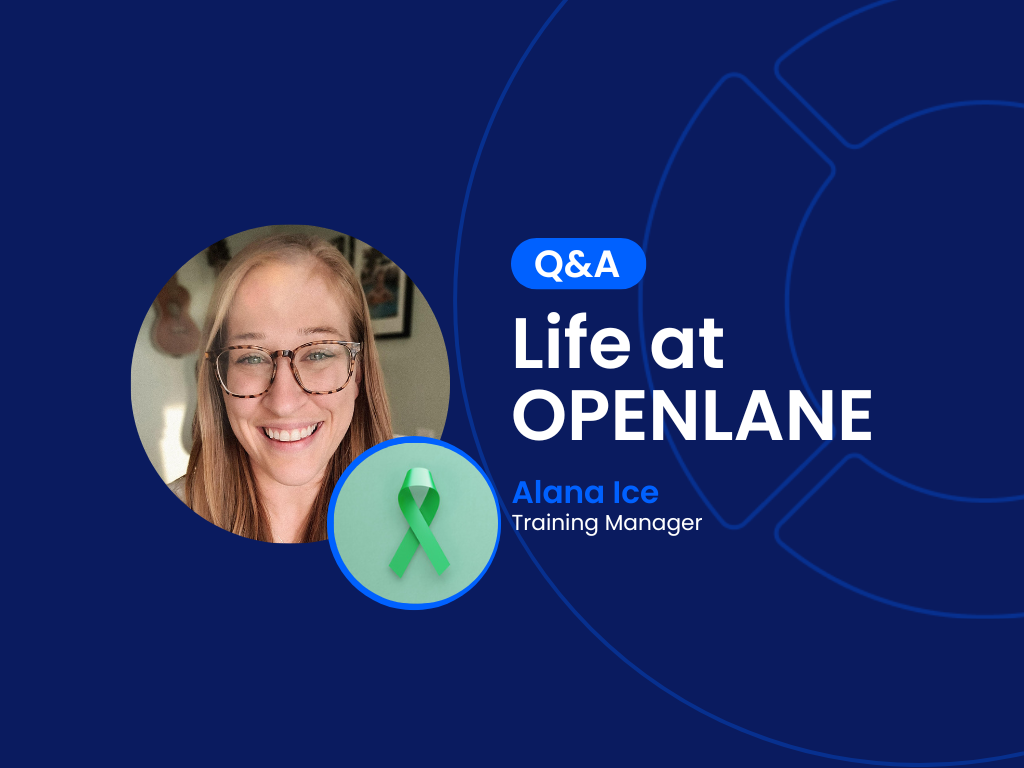 Q&A

Life at OPENLANE

Alana Ice
Training Manager